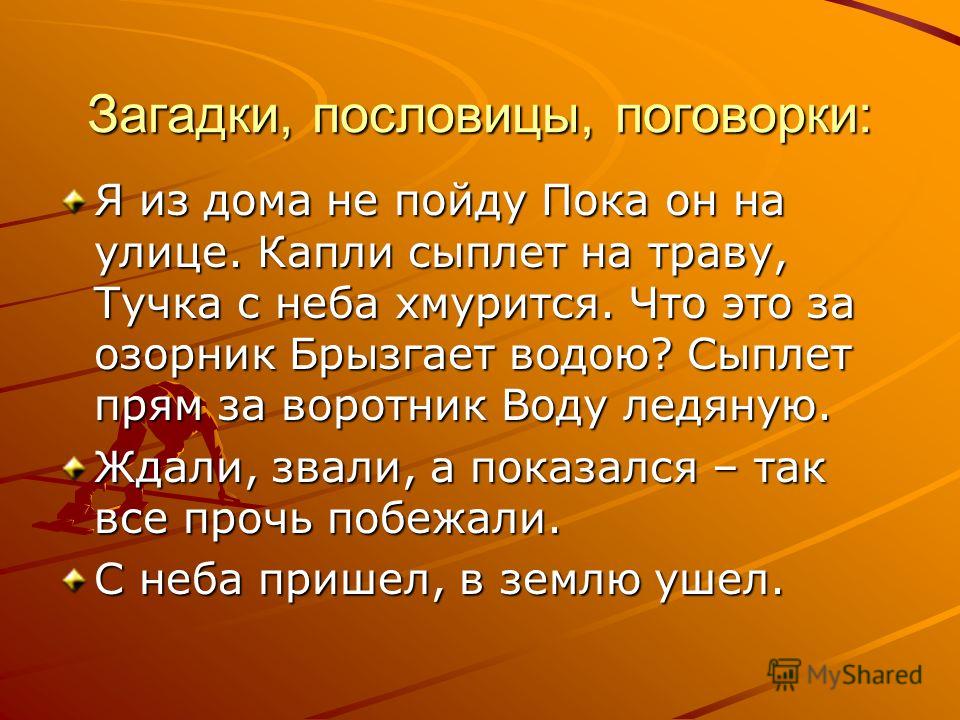 Загадки, пословицы, поговорки:

Я из дома не пойду Пока он на улице. Капли сыплет на траву, Тучка с неба хмурится. Что это за озорник Брызгает водою? Сыплет прям за воротник Воду ледяную.

Ждали, звали, а показался – так все прочь побежали.

С неба пришел, в землю ушел.

MyShared